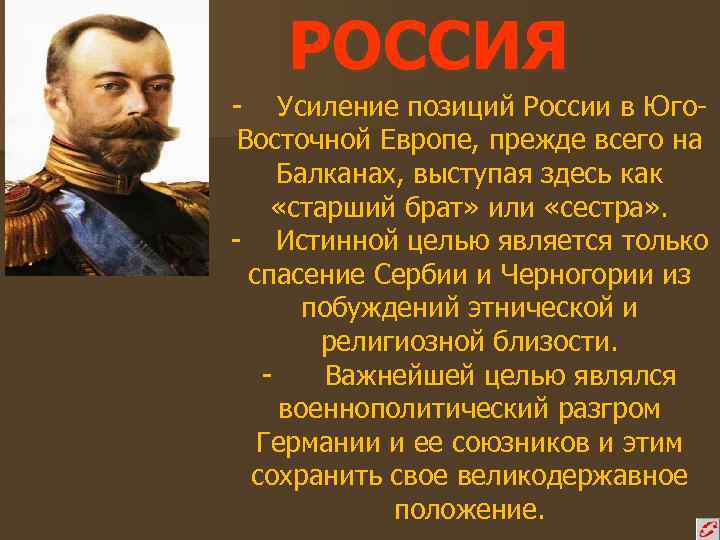 РОССИЯ

- Усиление позиций России в Юго-Восточной Европе, прежде всего на Балканах, выступая здесь как «старший брат» или «сестра».

- Истинной целью является только спасение Сербии и Черногории из побуждений этнической и религиозной близости.

- Важнейшей целью являлся военнополитический разгром Германии и ее союзников и этим сохранить свое великодержавное положение.